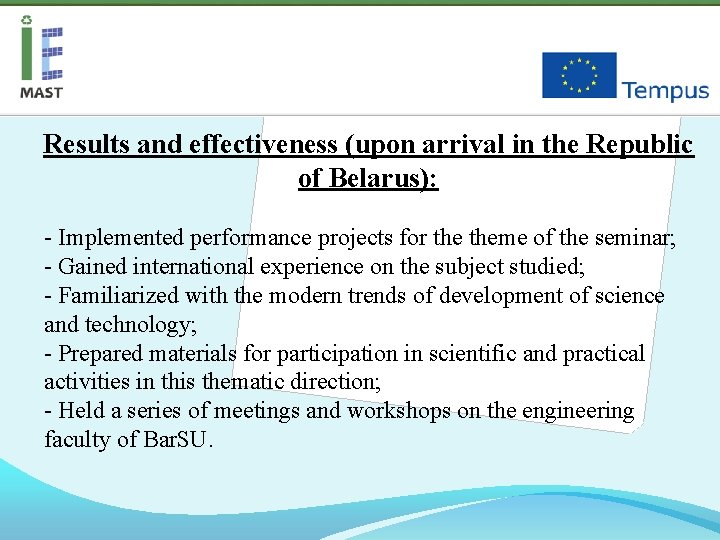 IE
MAST

Tempus

Results and effectiveness (upon arrival in the Republic of Belarus):

- Implemented performance projects for the theme of the seminar;
- Gained international experience on the subject studied;
- Familiarized with the modern trends of development of science and technology;
- Prepared materials for participation in scientific and practical activities in this thematic direction;
- Held a series of meetings and workshops on the engineering faculty of BarSU.